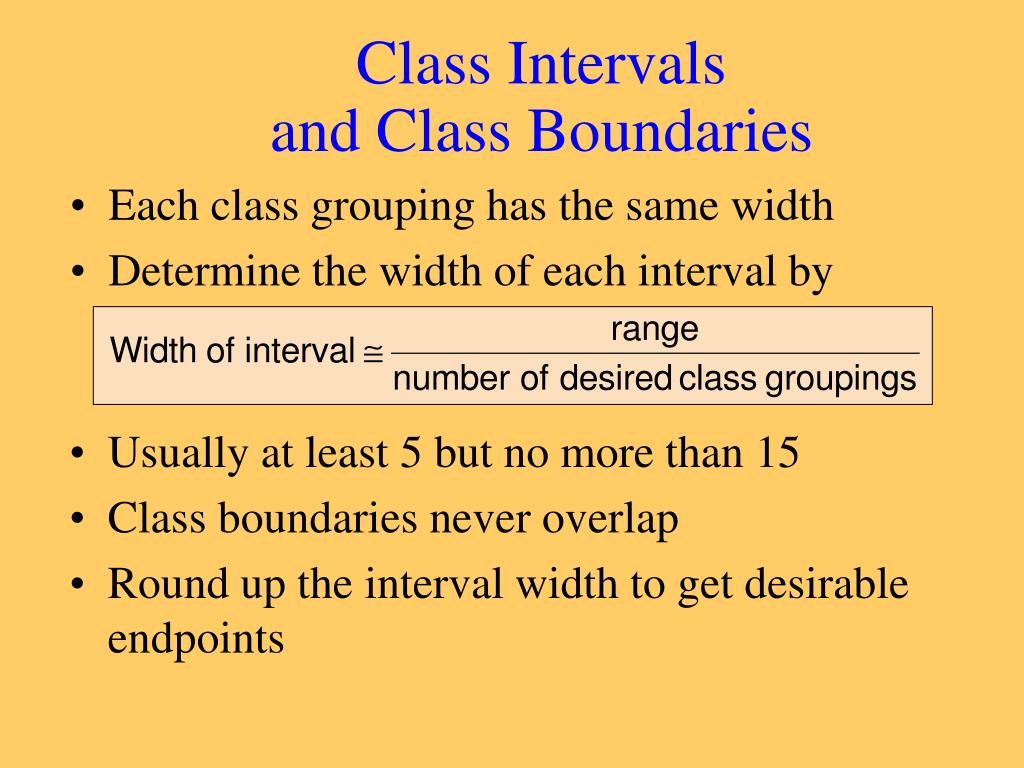 Class Intervals
and Class Boundaries

• Each class grouping has the same width
• Determine the width of each interval by

$\text{Width of interval} \cong \frac{\text{range}}{\text{number of desired class groupings}}$

• Usually at least 5 but no more than 15
• Class boundaries never overlap
• Round up the interval width to get desirable endpoints